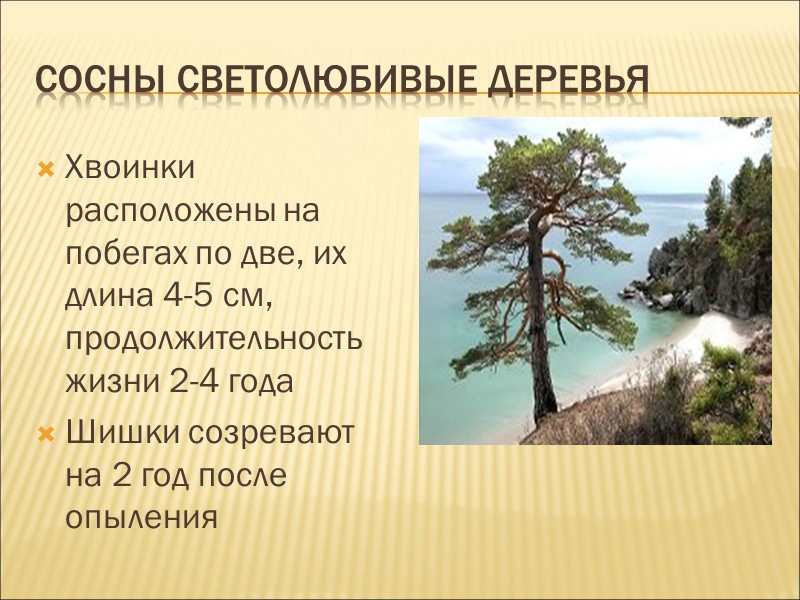 СОСНЫ СВЕТОЛЮБИВЫЕ ДЕРЕВЬЯ

Хвоинки расположены на побегах по две, их длина 4-5 см, продолжительность жизни 2-4 года

Шишки созревают на 2 год после опыления